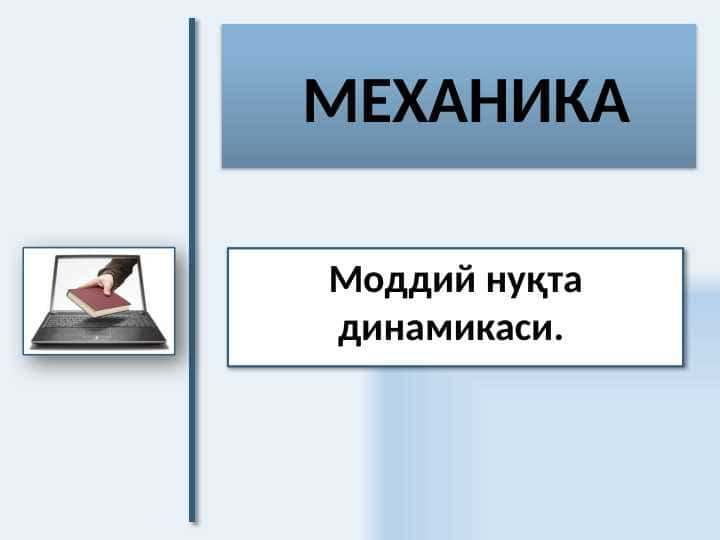 МЕХАНИКА

Моддий нуқта динамикаси.